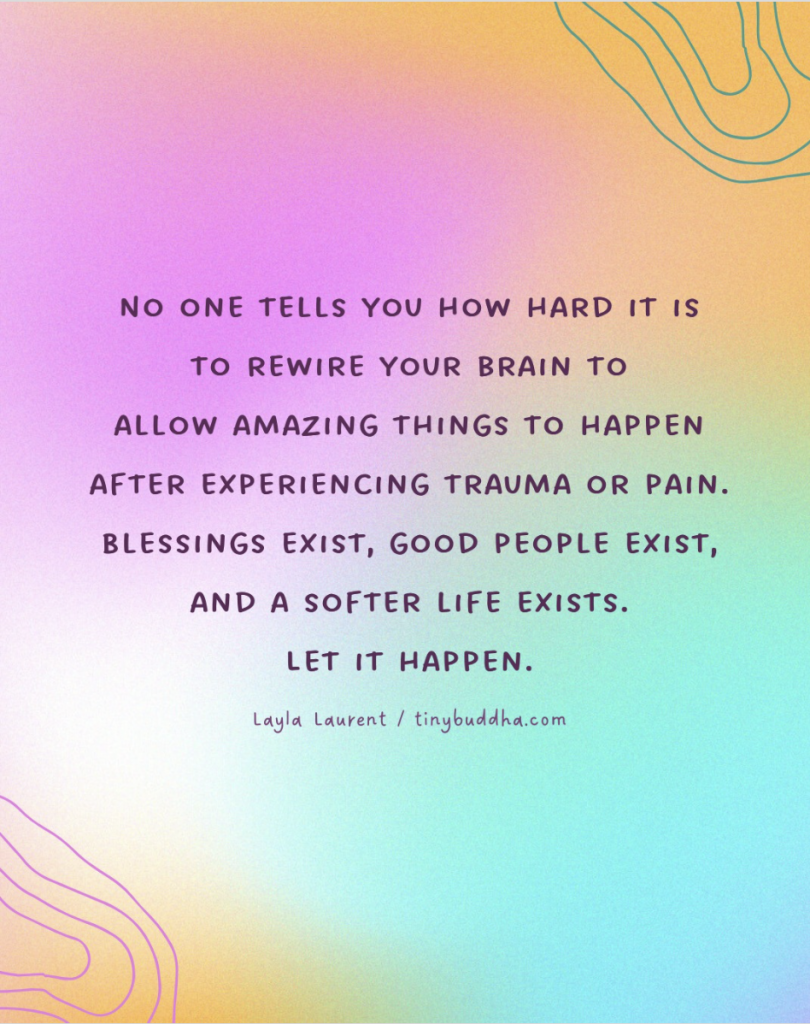 NO ONE TELLS YOU HOW HARD IT IS TO REWIRE YOUR BRAIN TO ALLOW AMAZING THINGS TO HAPPEN AFTER EXPERIENCING TRAUMA OR PAIN. BLESSINGS EXIST, GOOD PEOPLE EXIST, AND A SOFTER LIFE EXISTS. LET IT HAPPEN.

Layla Laurent / tinybuddha.com